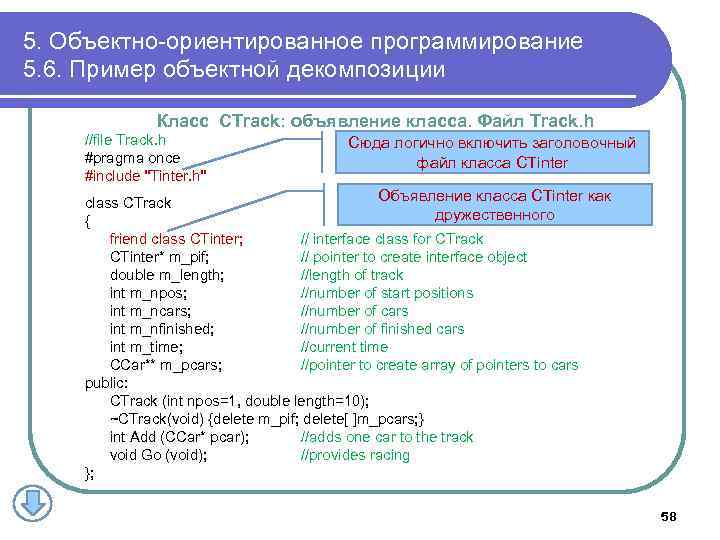 5. Объектно-ориентированное программирование
5.6. Пример объектной декомпозиции

Класс CTrack: объявление класса. Файл Track.h

//file Track.h
#pragma once
#include "Tinter.h"

Сюда логично включить заголовочный файл класса CTinter

Объявление класса CTinter как дружественного

class CTrack
{
friend class CTinter; // interface class for CTrack
CTinter* m_pif; // pointer to create interface object
double m_length; //length of track
int m_npos; //number of start positions
int m_ncars; //number of cars
int m_nfinished; //number of finished cars
int m_time; //current time
CCar** m_pcars; //pointer to create array of pointers to cars
public:
CTrack (int npos=1, double length=10);
~CTrack(void) {delete m_pif; delete[ ]m_pcars;}
int Add (CCar* pcar); //adds one car to the track
void Go (void); //provides racing
};

58